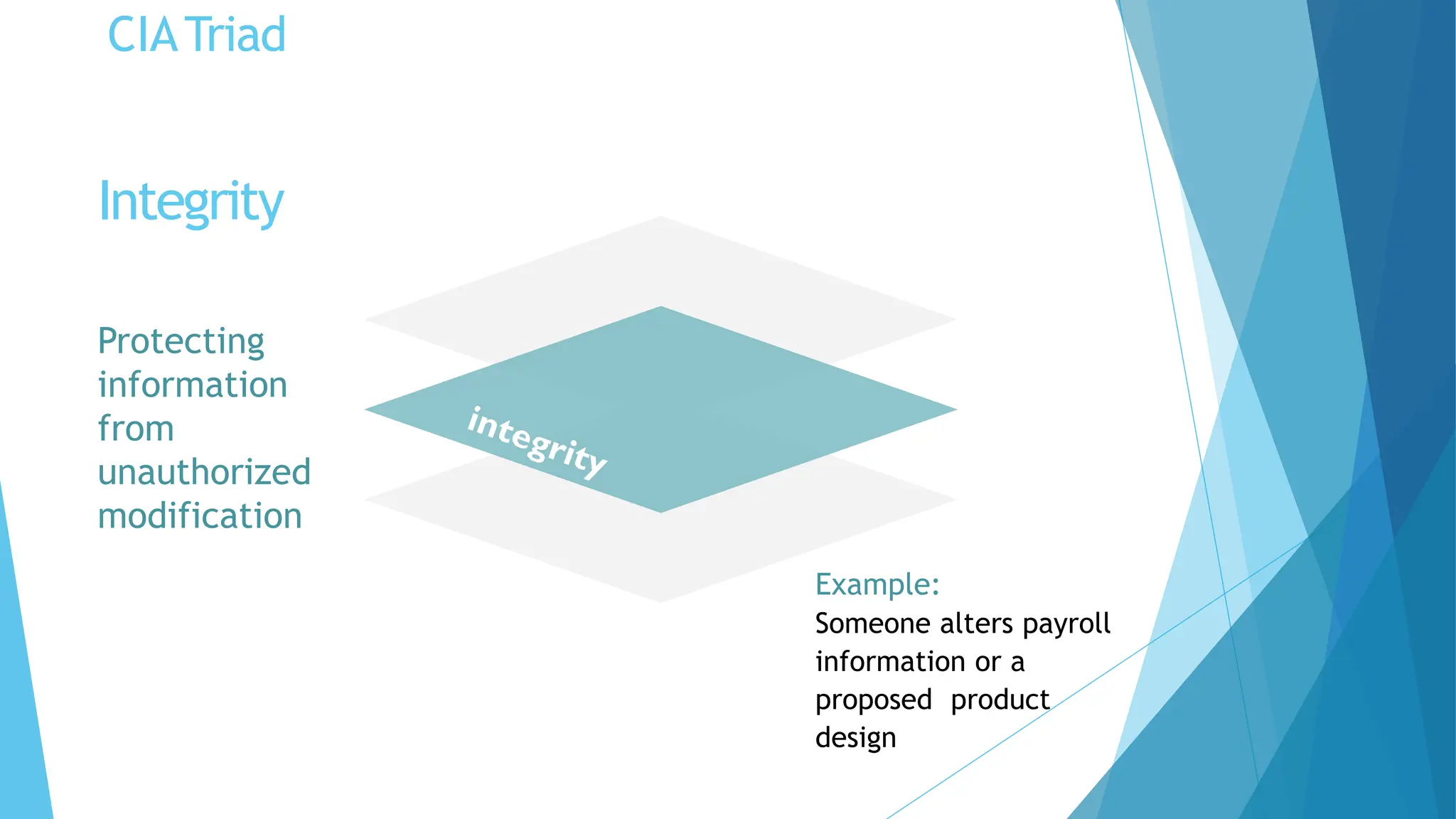 CIA Triad

Integrity

Protecting information from unauthorized modification

integrity

Example:
Someone alters payroll information or a proposed product design